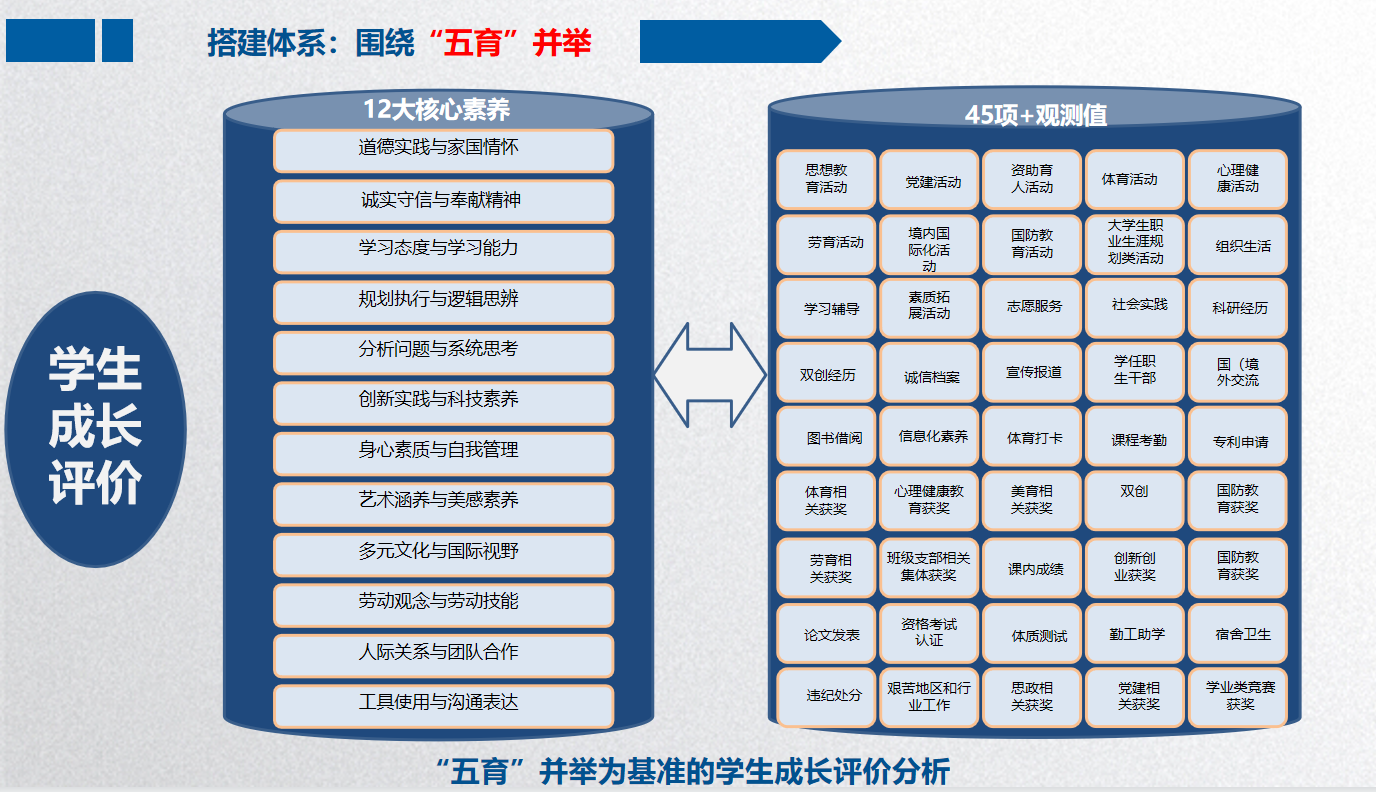 搭建体系：围绕“五育”并举

学生成长评价

12大核心素养

道德实践与家国情怀

诚实守信与奉献精神

学习态度与学习能力

规划执行与逻辑思辨

分析问题与系统思考

创新实践与科技素养

身心素质与自我管理

艺术涵养与美感素养

多元文化与国际视野

劳动观念与劳动技能

人际关系与团队合作

工具使用与沟通表达

45项+观测值

| 思想教育活动 | 党建活动 | 资助育人活动 | 体育活动 | 心理健康活动 |
|---|---|---|---|---|
| 劳育活动 | 境内国际化活动 | 国防教育活动 | 大学生职业生涯规划类活动 | 组织生活 |
| 学习辅导 | 素质拓展活动 | 志愿服务 | 社会实践 | 科研经历 |
| 双创经历 | 诚信档案 | 宣传报道 | 学任职生干部 | 国（境外交流 |
| 图书借阅 | 信息化素养 | 体育打卡 | 课程考勤 | 专利申请 |
| 体育相关获奖 | 心理健康教育获奖 | 美育相关获奖 | 双创 | 国防教育获奖 |
| 劳育相关获奖 | 班级支部相关集体获奖 | 课内成绩 | 创新创业获奖 | 国防教育获奖 |
| 论文发表 | 资格考试认证 | 体质测试 | 勤工助学 | 宿舍卫生 |
| 违纪处分 | 艰苦地区和行业工作 | 思政相关获奖 | 党建相关获奖 | 学业类竞赛获奖 |

“五育”并举为基准的学生成长评价分析